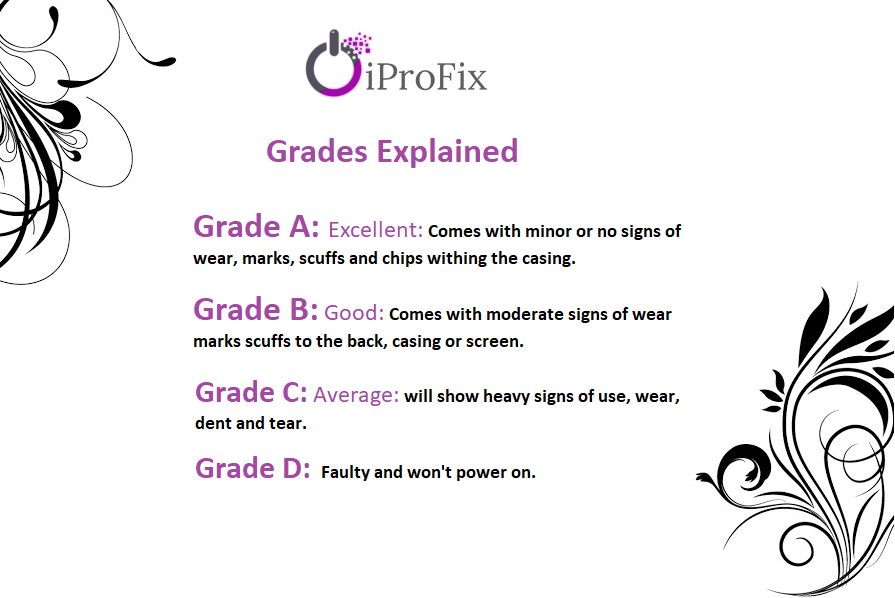 iProFix

Grades Explained

Grade A: Excellent: Comes with minor or no signs of wear, marks, scuffs and chips withing the casing.

Grade B: Good: Comes with moderate signs of wear marks scuffs to the back, casing or screen.

Grade C: Average: will show heavy signs of use, wear, dent and tear.

Grade D: Faulty and won't power on.